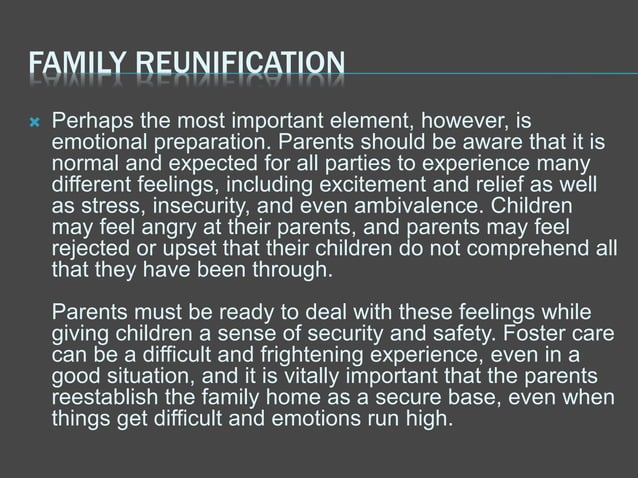 FAMILY REUNIFICATION

Perhaps the most important element, however, is emotional preparation. Parents should be aware that it is normal and expected for all parties to experience many different feelings, including excitement and relief as well as stress, insecurity, and even ambivalence. Children may feel angry at their parents, and parents may feel rejected or upset that their children do not comprehend all that they have been through.

Parents must be ready to deal with these feelings while giving children a sense of security and safety. Foster care can be a difficult and frightening experience, even in a good situation, and it is vitally important that the parents reestablish the family home as a secure base, even when things get difficult and emotions run high.